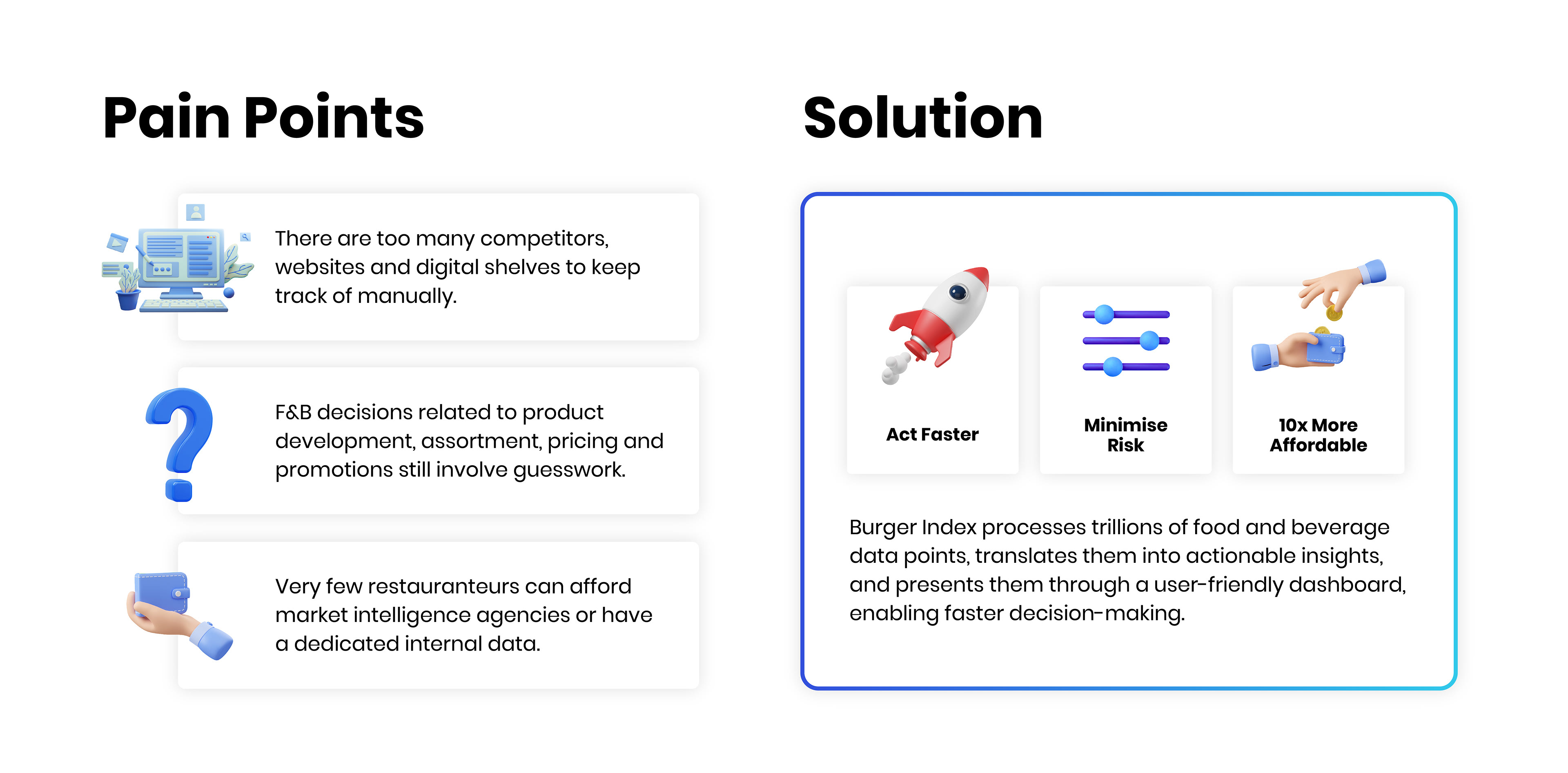 Pain Points

There are too many competitors, websites and digital shelves to keep track of manually.

F&B decisions related to product development, assortment, pricing and promotions still involve guesswork.

Very few restauranteurs can afford market intelligence agencies or have a dedicated internal data.

Solution

Act Faster

Minimise Risk

10x More Affordable

Burger Index processes trillions of food and beverage data points, translates them into actionable insights, and presents them through a user-friendly dashboard, enabling faster decision-making.